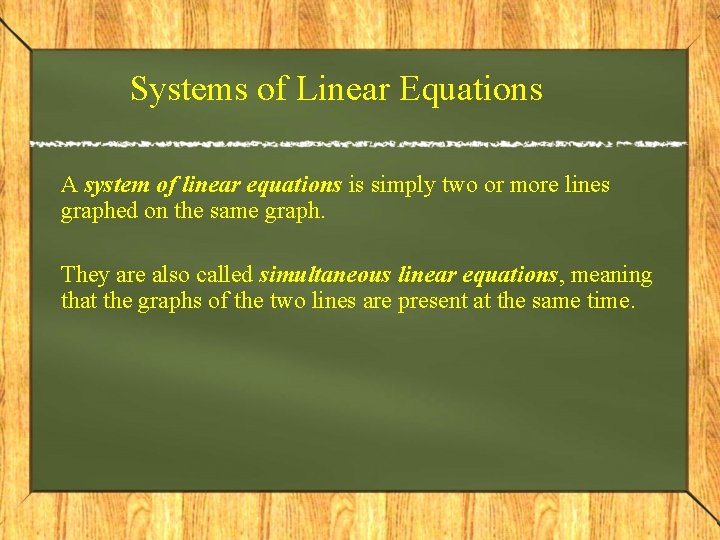 Systems of Linear Equations

A system of linear equations is simply two or more lines graphed on the same graph.

They are also called simultaneous linear equations, meaning that the graphs of the two lines are present at the same time.